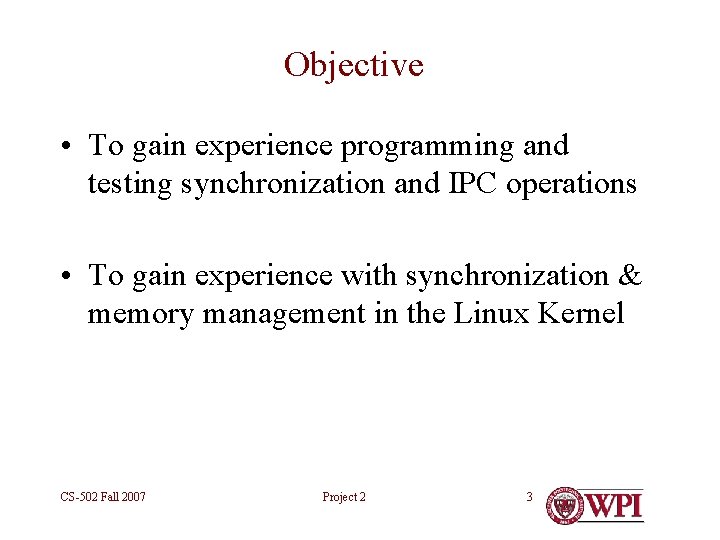 Objective

• To gain experience programming and testing synchronization and IPC operations

• To gain experience with synchronization & memory management in the Linux Kernel

CS-502 Fall 2007

Project 2

3

WPI